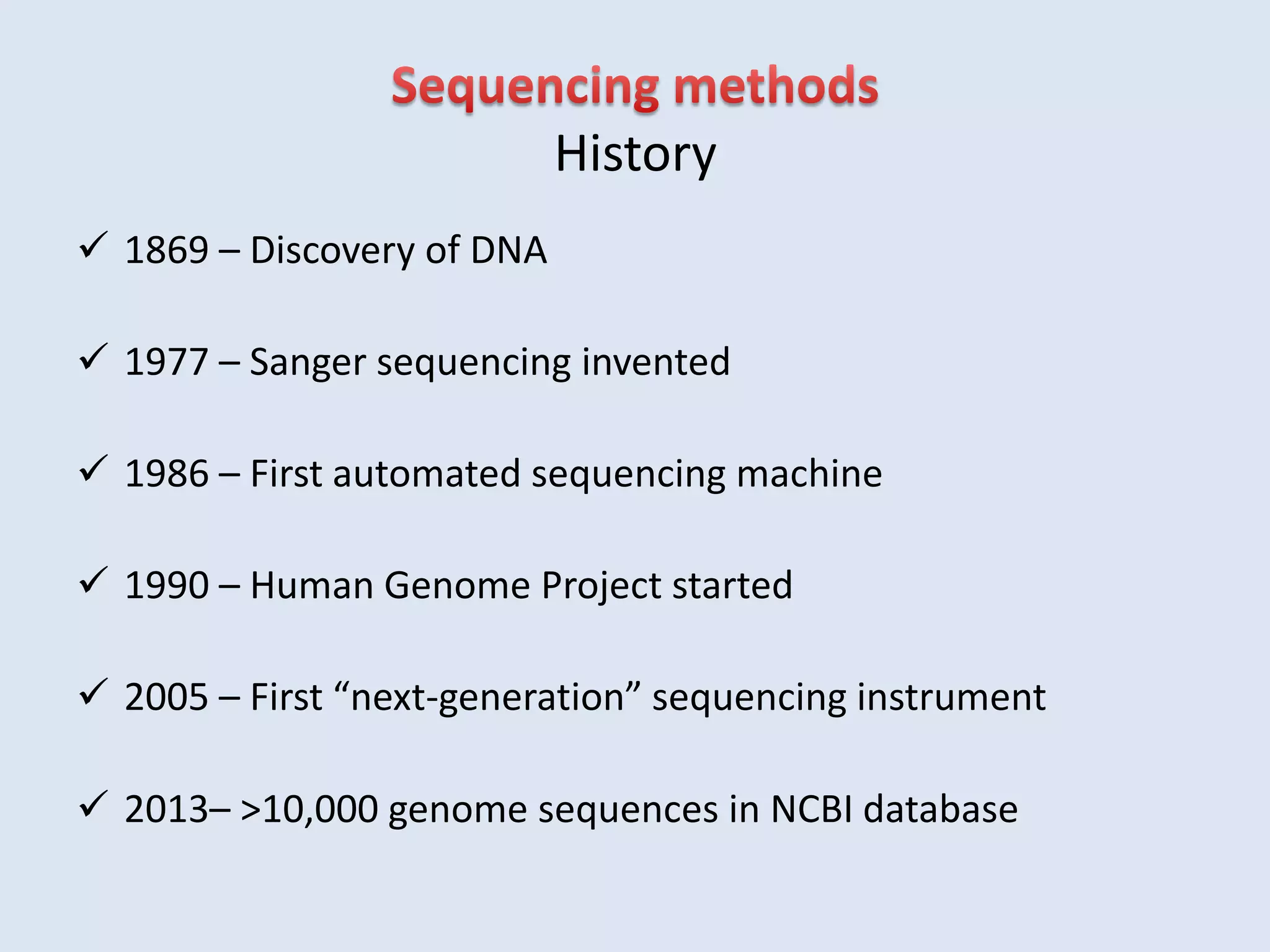 Sequencing methods
History

✓ 1869 – Discovery of DNA

✓ 1977 – Sanger sequencing invented

✓ 1986 – First automated sequencing machine

✓ 1990 – Human Genome Project started

✓ 2005 – First “next-generation” sequencing instrument

✓ 2013– >10,000 genome sequences in NCBI database